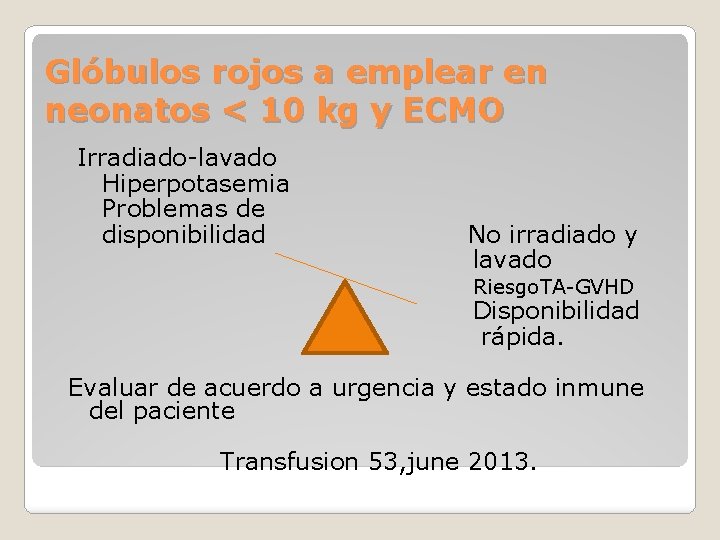 Glóbulos rojos a emplear en neonatos < 10 kg y ECMO

Irradiado-lavado
Hiperpotasemia
Problemas de disponibilidad

No irradiado y lavado
RiesgoTA-GVHD
Disponibilidad rápida.

Evaluar de acuerdo a urgencia y estado inmune del paciente

Transfusion 53,june 2013.